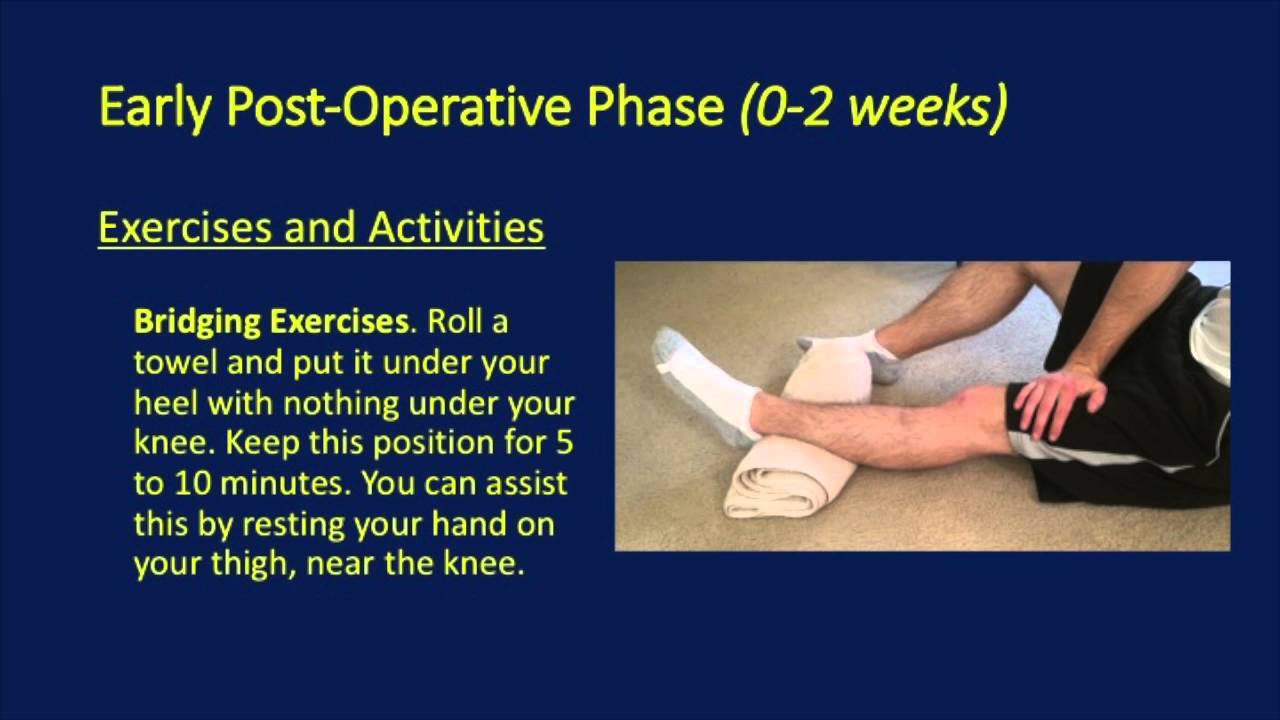 Early Post-Operative Phase (0-2 weeks)

Exercises and Activities

Bridging Exercises. Roll a towel and put it under your heel with nothing under your knee. Keep this position for 5 to 10 minutes. You can assist this by resting your hand on your thigh, near the knee.